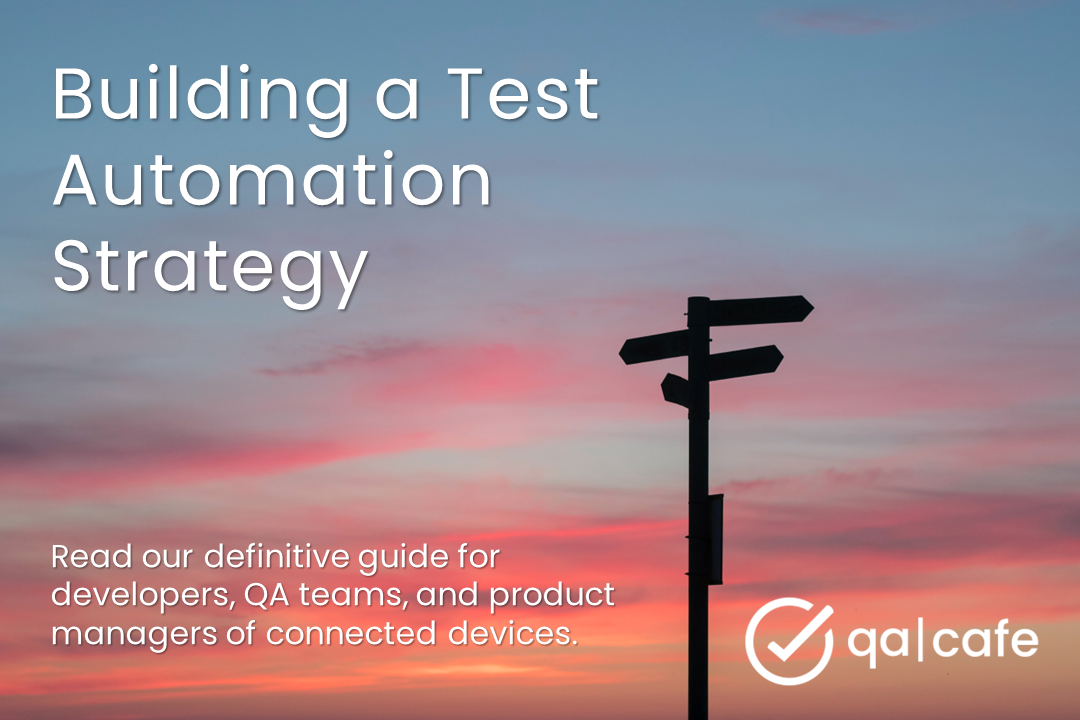 Building a Test Automation Strategy

Read our definitive guide for developers, QA teams, and product managers of connected devices.

qa|cafe